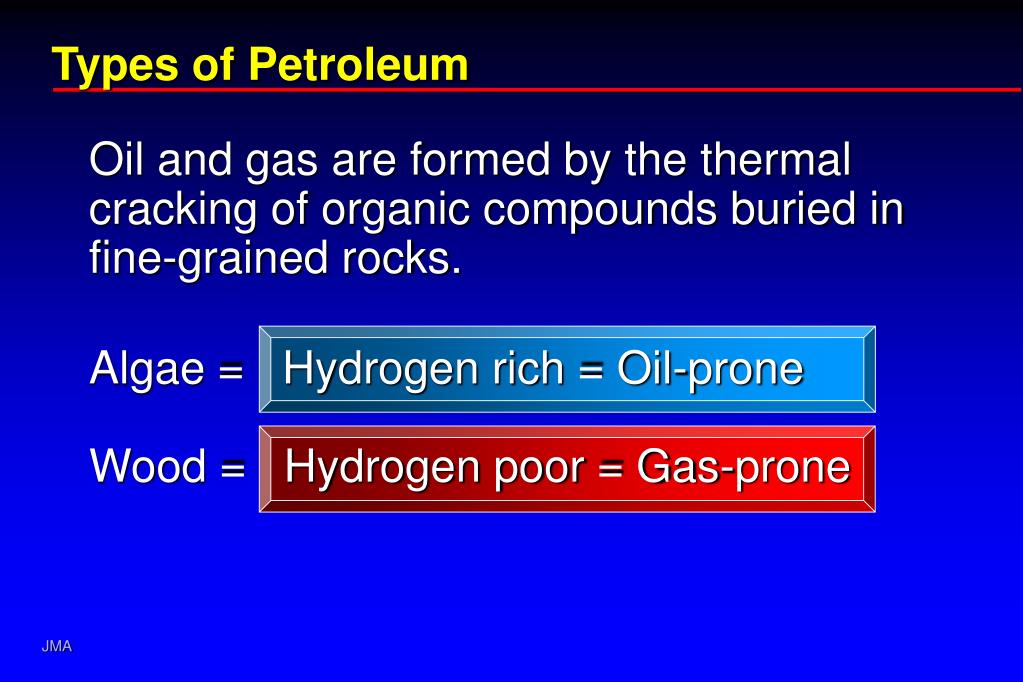 Types of Petroleum

Oil and gas are formed by the thermal cracking of organic compounds buried in fine-grained rocks.

Algae = Hydrogen rich = Oil-prone

Wood = Hydrogen poor = Gas-prone

JMA